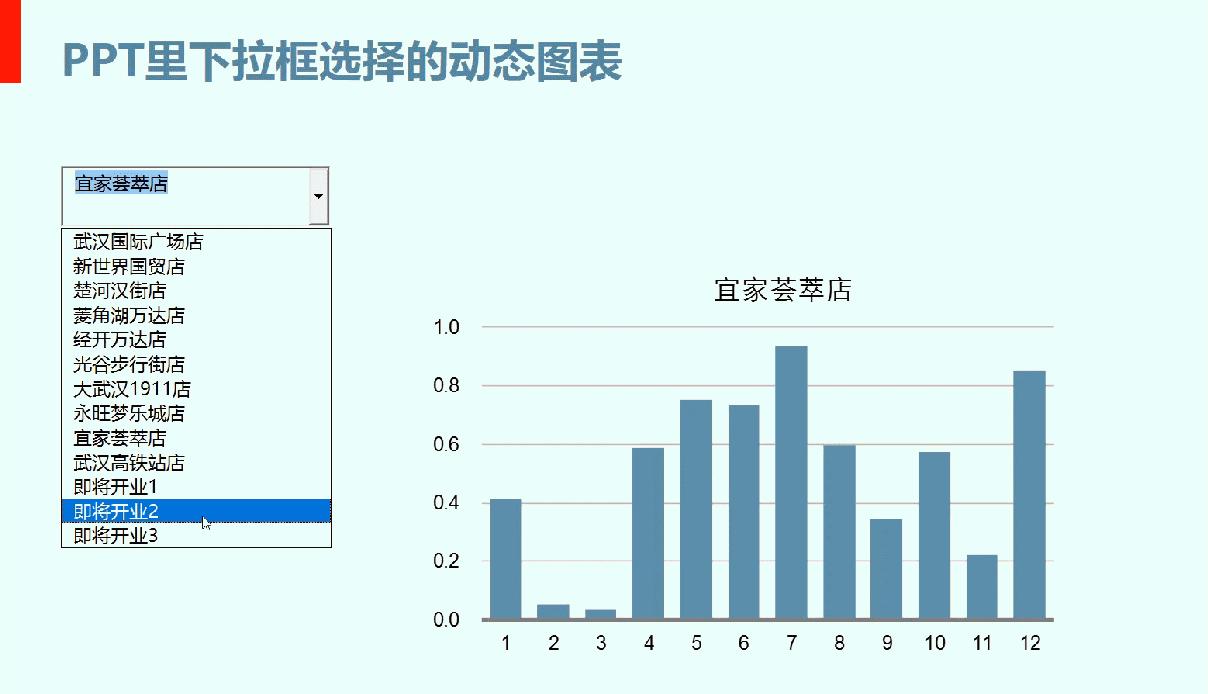 PPT里下拉框选择的动态图表

宜家荟萃店

武汉国际广场店
新世界国贸店
楚河汉街店
菱角湖万达店
经开万达店
光谷步行街店
大武汉1911店
永旺梦乐城店
宜家荟萃店
武汉高铁站店
即将开业1
即将开业2
即将开业3

宜家荟萃店

1.0
0.8
0.6
0.4
0.2
0.0

1 2 3 4 5 6 7 8 9 10 11 12